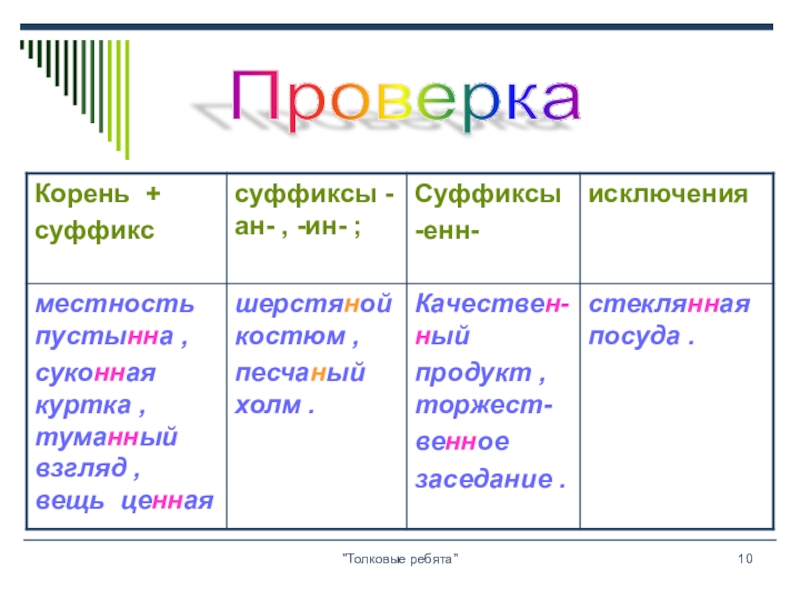 Проверка

| Корень + суффикс | суффиксы -ан- , -ин- ; | Суффиксы -енн- | исключения |
|---|---|---|---|
| местность пустынна , суконная куртка , туманный взгляд , вещь ценная | шерстяной костюм , песчаный холм . | Качественный продукт , торжественное заседание . | стеклянная посуда . |

"Толковые ребята"

10